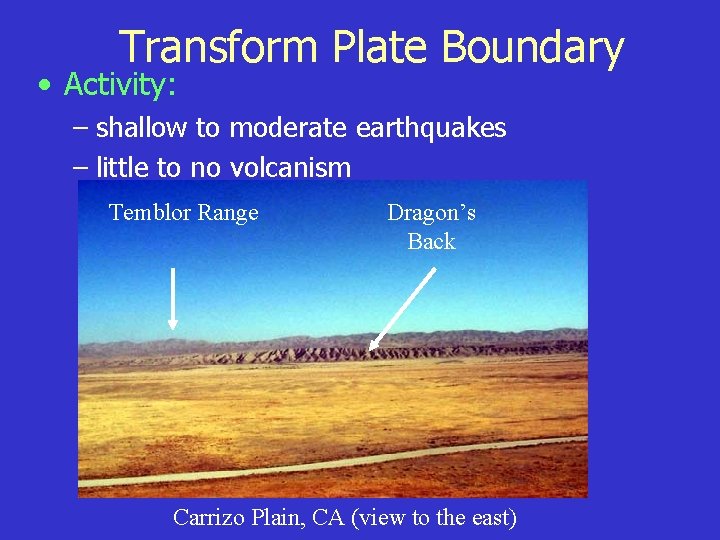 Transform Plate Boundary

• Activity:
– shallow to moderate earthquakes
– little to no volcanism

Temblor Range

Dragon's Back

Carrizo Plain, CA (view to the east)